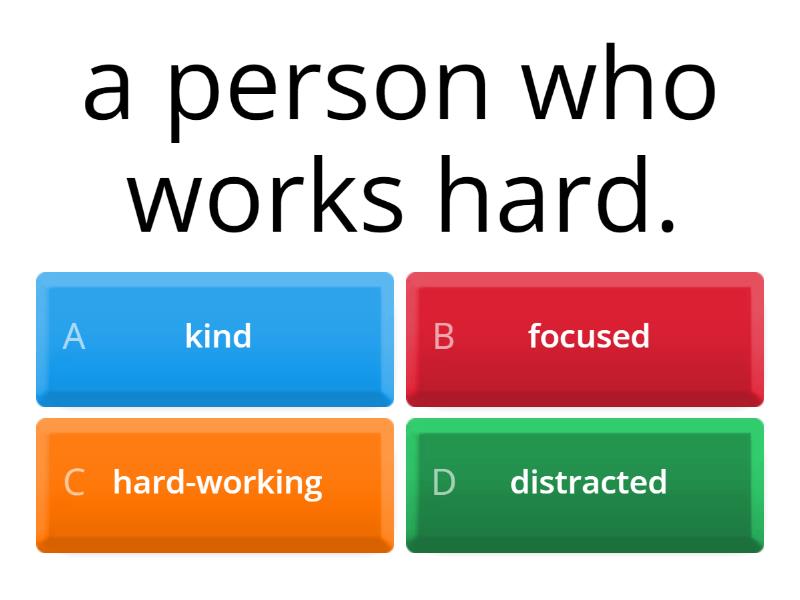 a person who works hard.

A kind

B focused

C hard-working

D distracted